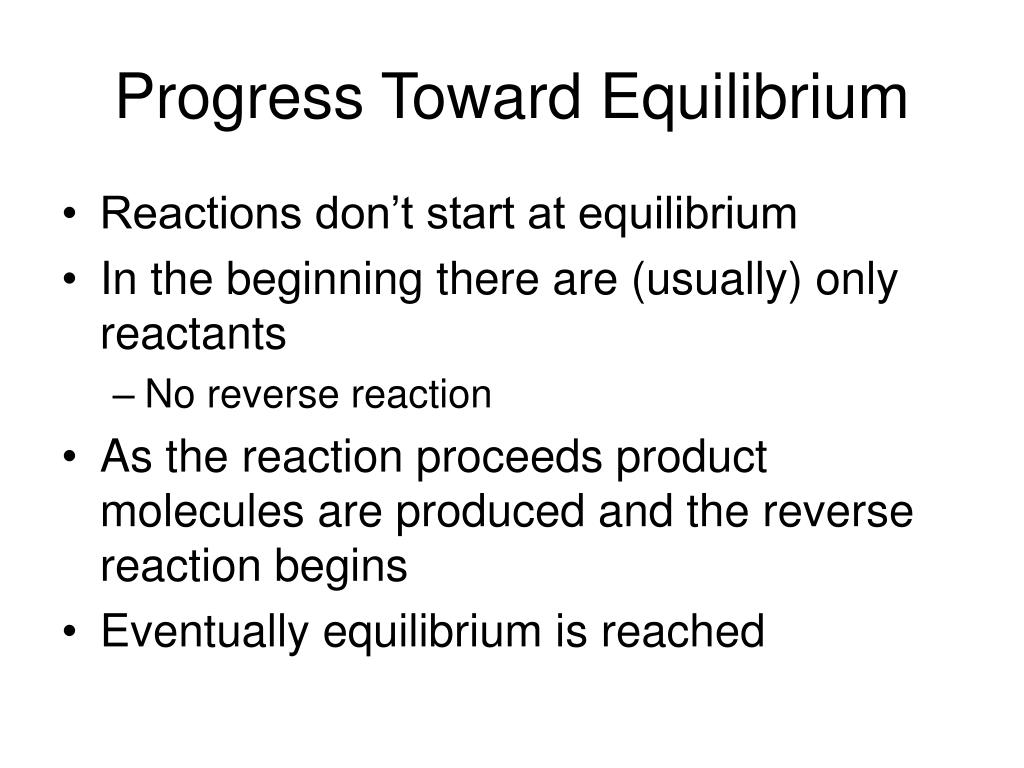 Progress Toward Equilibrium

• Reactions don’t start at equilibrium
• In the beginning there are (usually) only reactants
– No reverse reaction
• As the reaction proceeds product molecules are produced and the reverse reaction begins
• Eventually equilibrium is reached